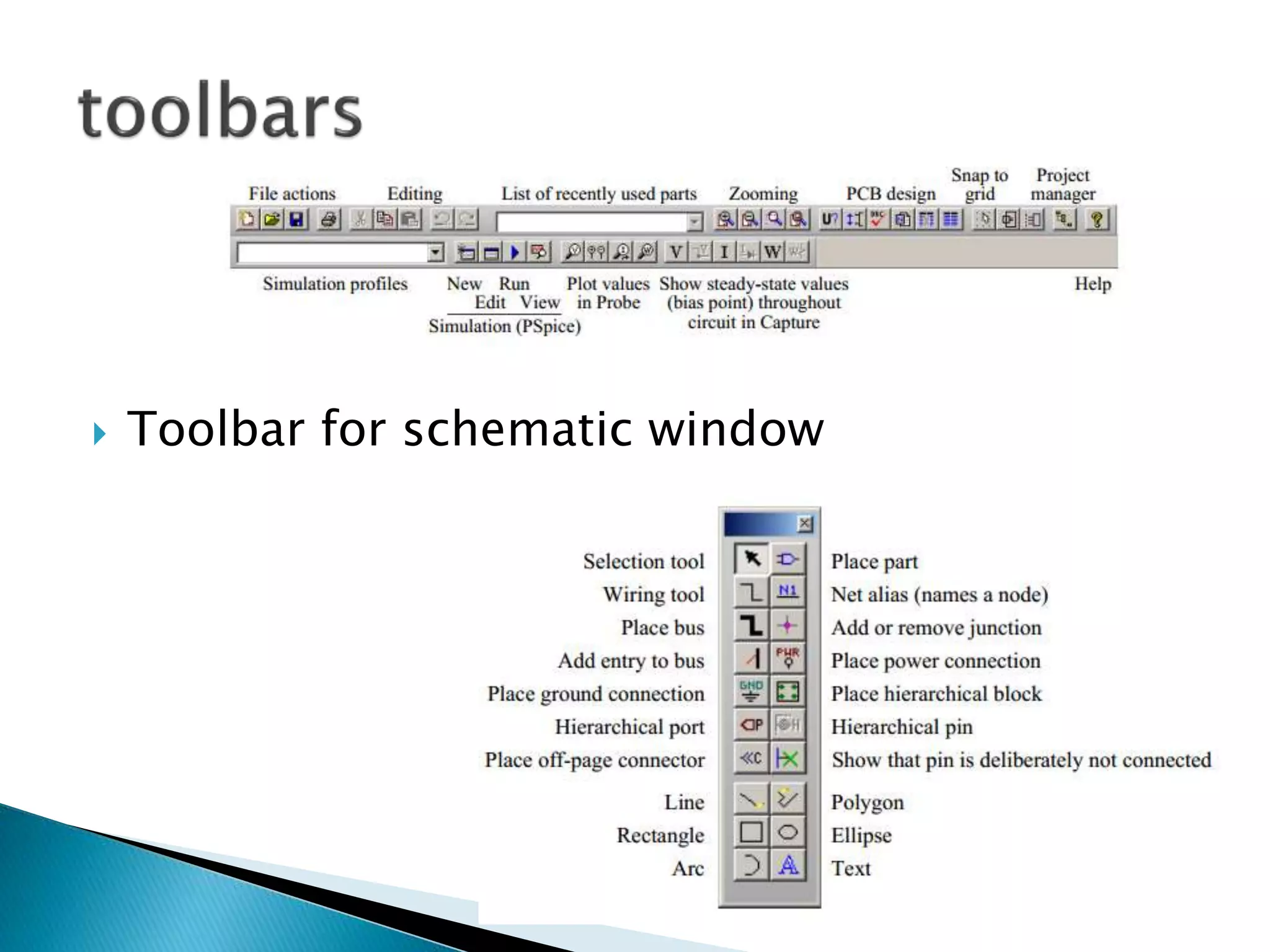 toolbars

File actions Editing List of recently used parts Zooming PCB design Snap to grid Project manager

V I W

Simulation profiles New Run Edit View Simulation (PSpice) Plot values in Probe Show steady-state values (bias point) throughout circuit in Capture Help

Toolbar for schematic window

Selection tool
Wiring tool
Place bus
Add entry to bus
Place ground connection
Hierarchical port
Place off-page connector
Line
Rectangle
Arc

N1
PWR
GND

Place part
Net alias (names a node)
Add or remove junction
Place power connection
Place hierarchical block
Hierarchical pin
Show that pin is deliberately not connected
Polygon
Ellipse
Text